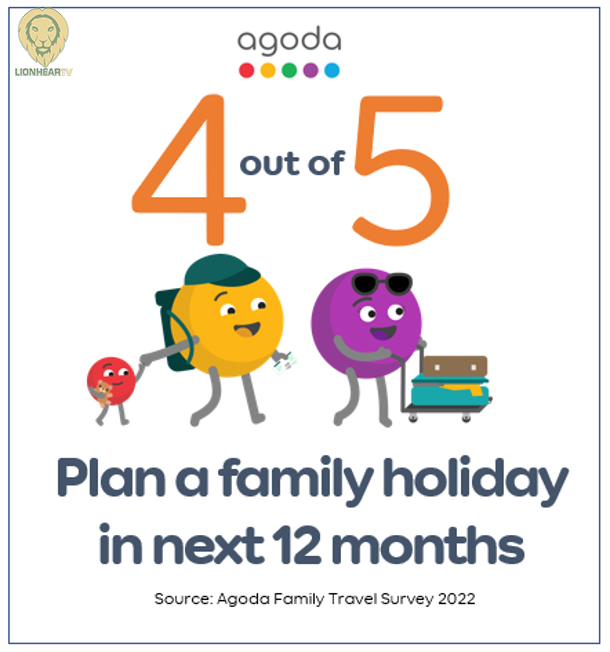 LIONHEARTV

agoda

4 out of 5

Plan a family holiday in next 12 months

Source: Agoda Family Travel Survey 2022